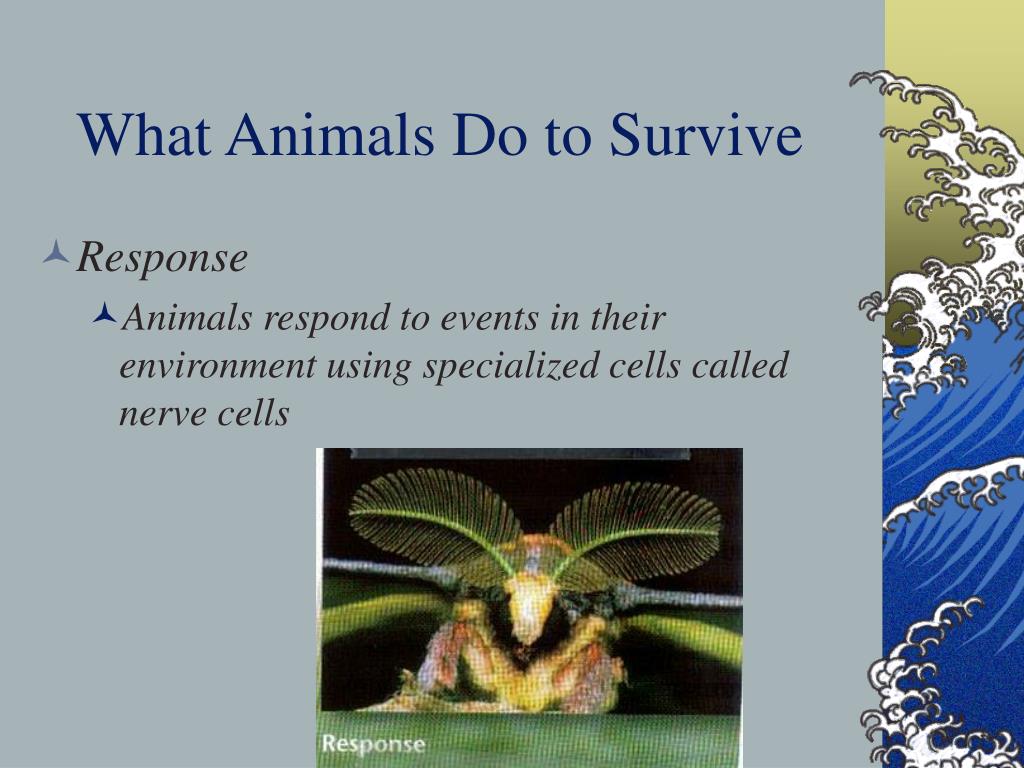 What Animals Do to Survive

Response

Animals respond to events in their environment using specialized cells called nerve cells

Response